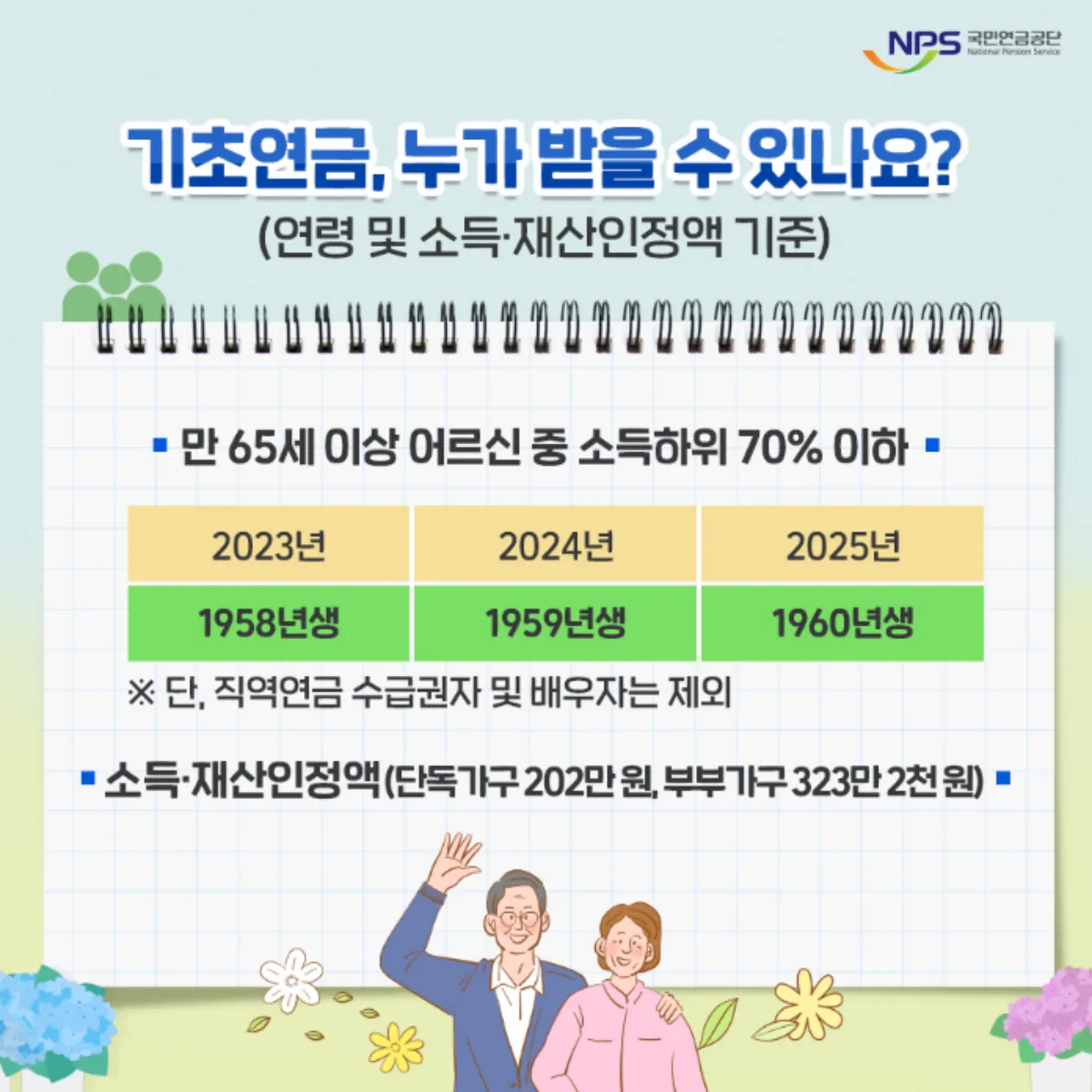 NPS 국민연금공단 National Pension Service

기초연금, 누가 받을 수 있나요?
(연령 및 소득·재산인정액 기준)

▪ 만 65세 이상 어르신 중 소득하위 70% 이하 ▪

| 2023년 | 2024년 | 2025년 |
|---|---|---|
| 1958년생 | 1959년생 | 1960년생 |

※ 단, 직역연금 수급권자 및 배우자는 제외

▪ 소득·재산인정액(단독가구 202만 원, 부부가구 323만 2천 원) ▪